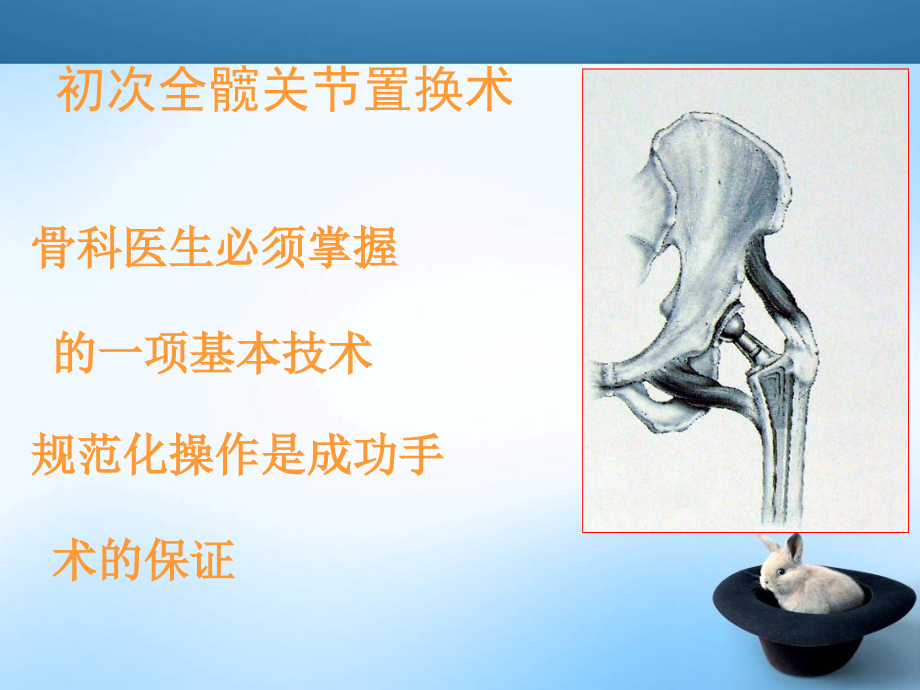 初次全髋关节置换术

骨科医生必须掌握

的一项基本技术

规范化操作是成功手

术的保证